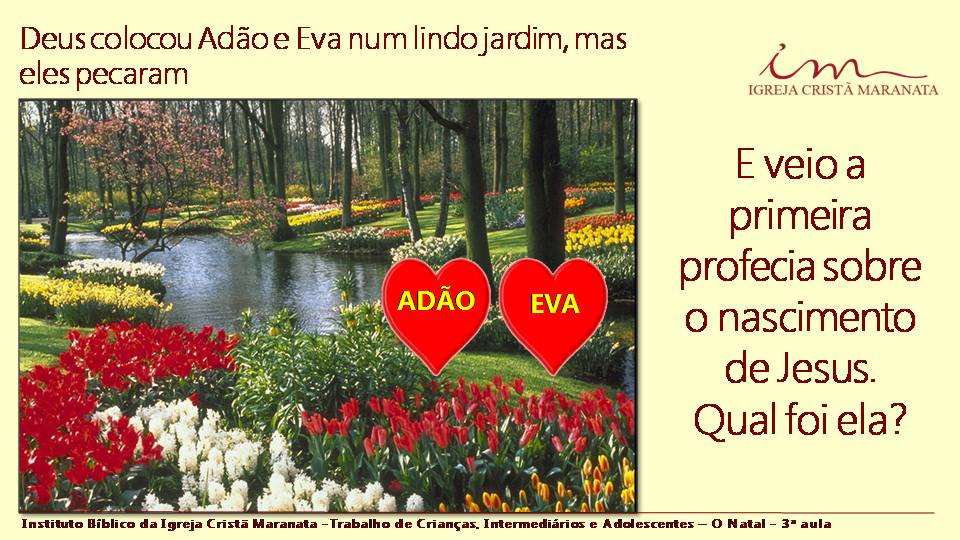 Deus colocou Adão e Eva num lindo jardim, mas eles pecaram

im
IGREJA CRISTÃ MARANATA

ADÃO

EVA

E veio a primeira profecia sobre o nascimento de Jesus. Qual foi ela?

Instituto Bíblico da Igreja Cristã Maranata –Trabalho de Crianças, Intermediários e Adolescentes – O Natal – 3ª aula